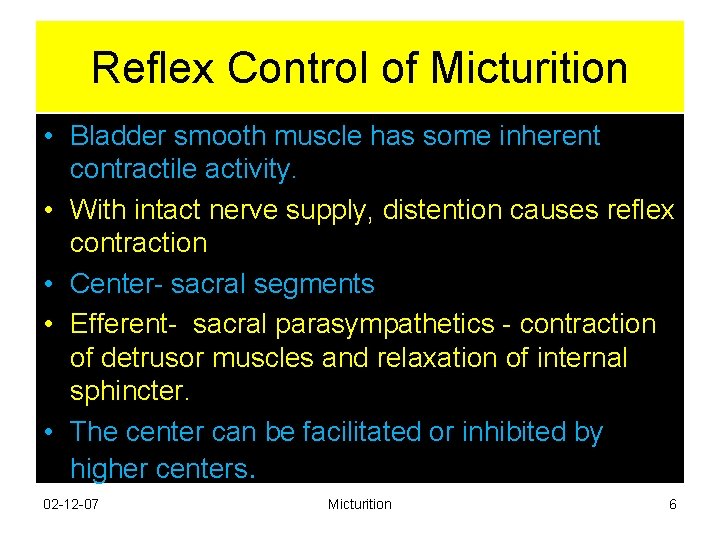 Reflex Control of Micturition

• Bladder smooth muscle has some inherent contractile activity.

• With intact nerve supply, distention causes reflex contraction

• Center- sacral segments

• Efferent- sacral parasympathetics - contraction of detrusor muscles and relaxation of internal sphincter.

• The center can be facilitated or inhibited by higher centers.

02-12-07

Micturition

6